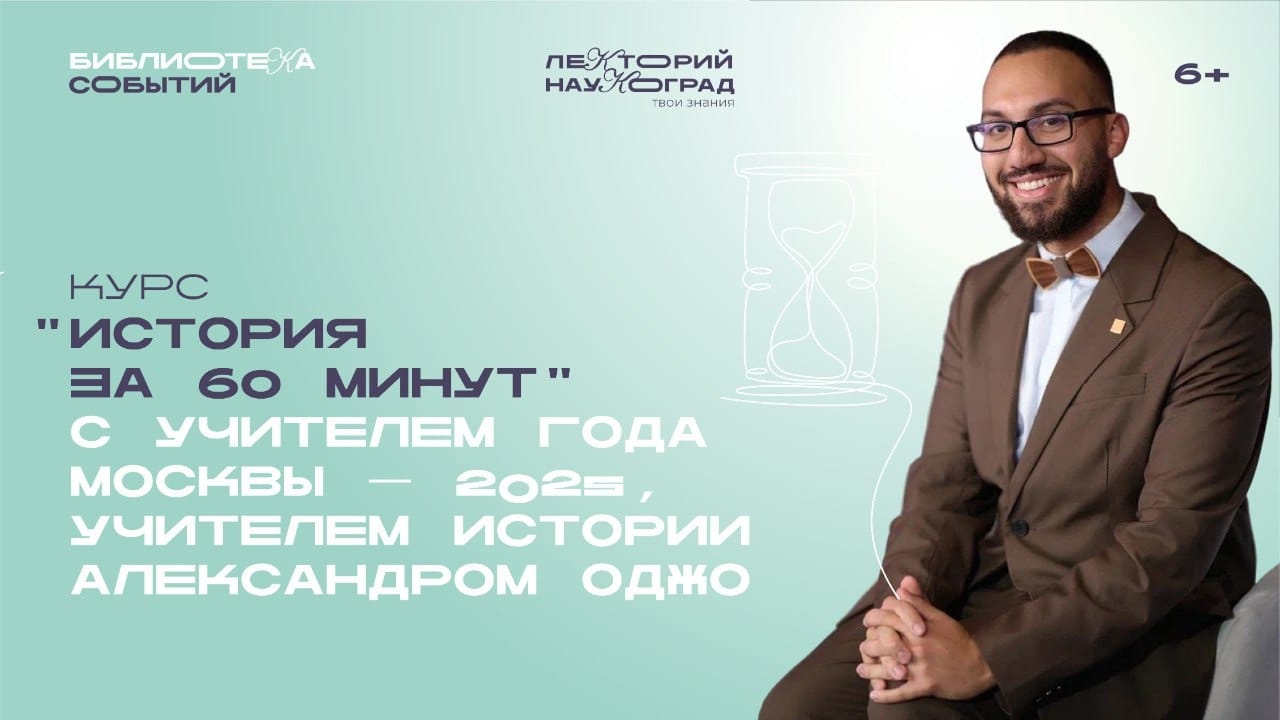 БИБЛИОТЕКА СОБЫТИЙ

ЛЕКТОРИЙ НАУКОГРАД
твои знания

6+

КУРС
"ИСТОРИЯ ЗА 60 МИНУТ"
С УЧИТЕЛЕМ ГОДА МОСКВЫ — 2025, УЧИТЕЛЕМ ИСТОРИИ АЛЕКСАНДРОМ ОДЖО